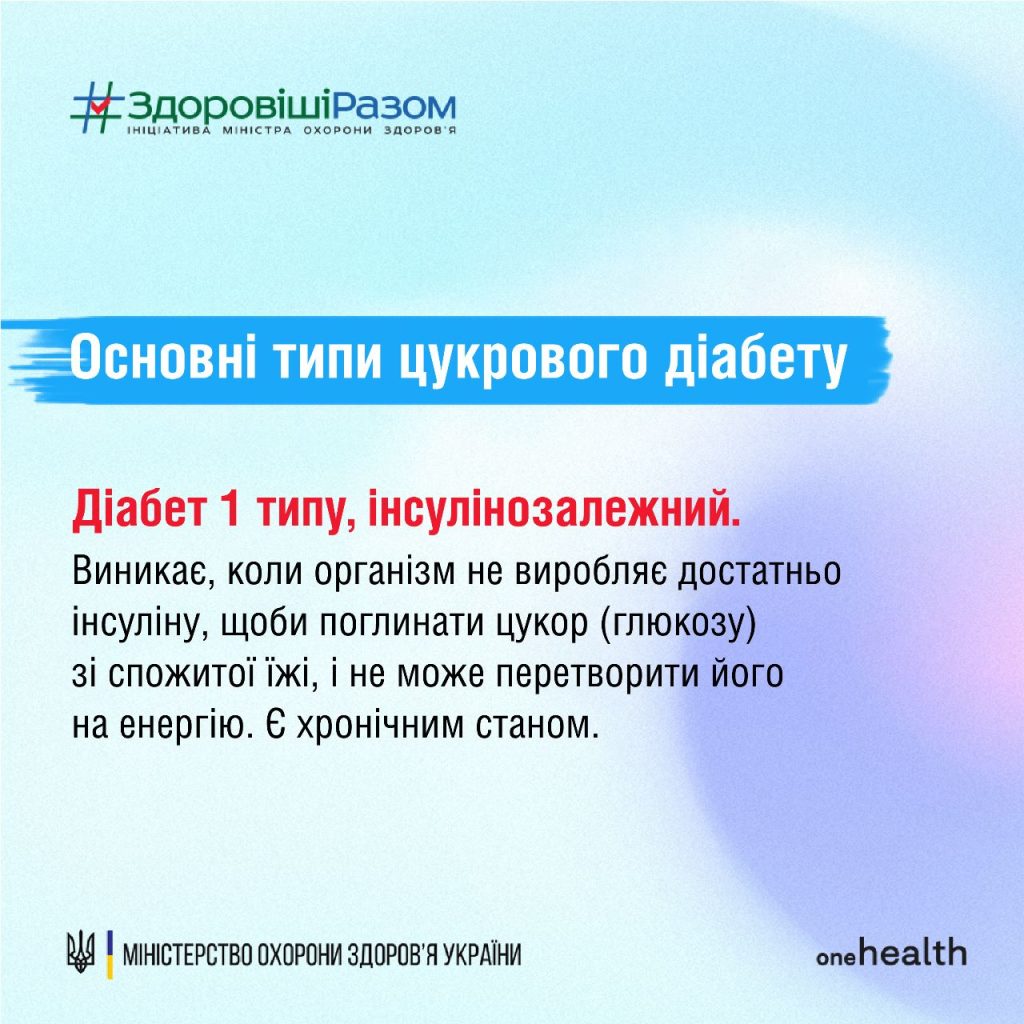 #ЗдоровішіРазом
ІНІЦІАТИВА МІНІСТРА ОХОРОНИ ЗДОРОВ'Я

Основні типи цукрового діабету

Діабет 1 типу, інсулінозалежний.
Виникає, коли організм не виробляє достатньо інсуліну, щоби поглинати цукор (глюкозу) зі спожитої їжі, і не може перетворити його на енергію. Є хронічним станом.

МІНІСТЕРСТВО ОХОРОНИ ЗДОРОВ'Я УКРАЇНИ

onehealth